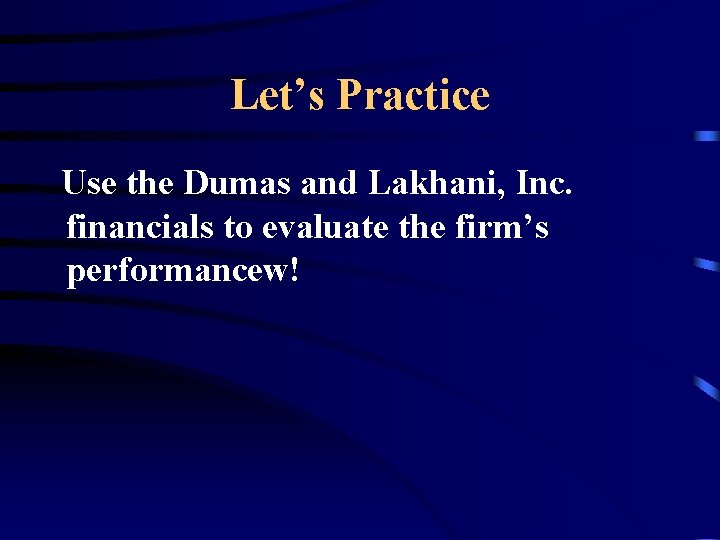 Let’s Practice

Use the Dumas and Lakhani, Inc. financials to evaluate the firm’s performancew!